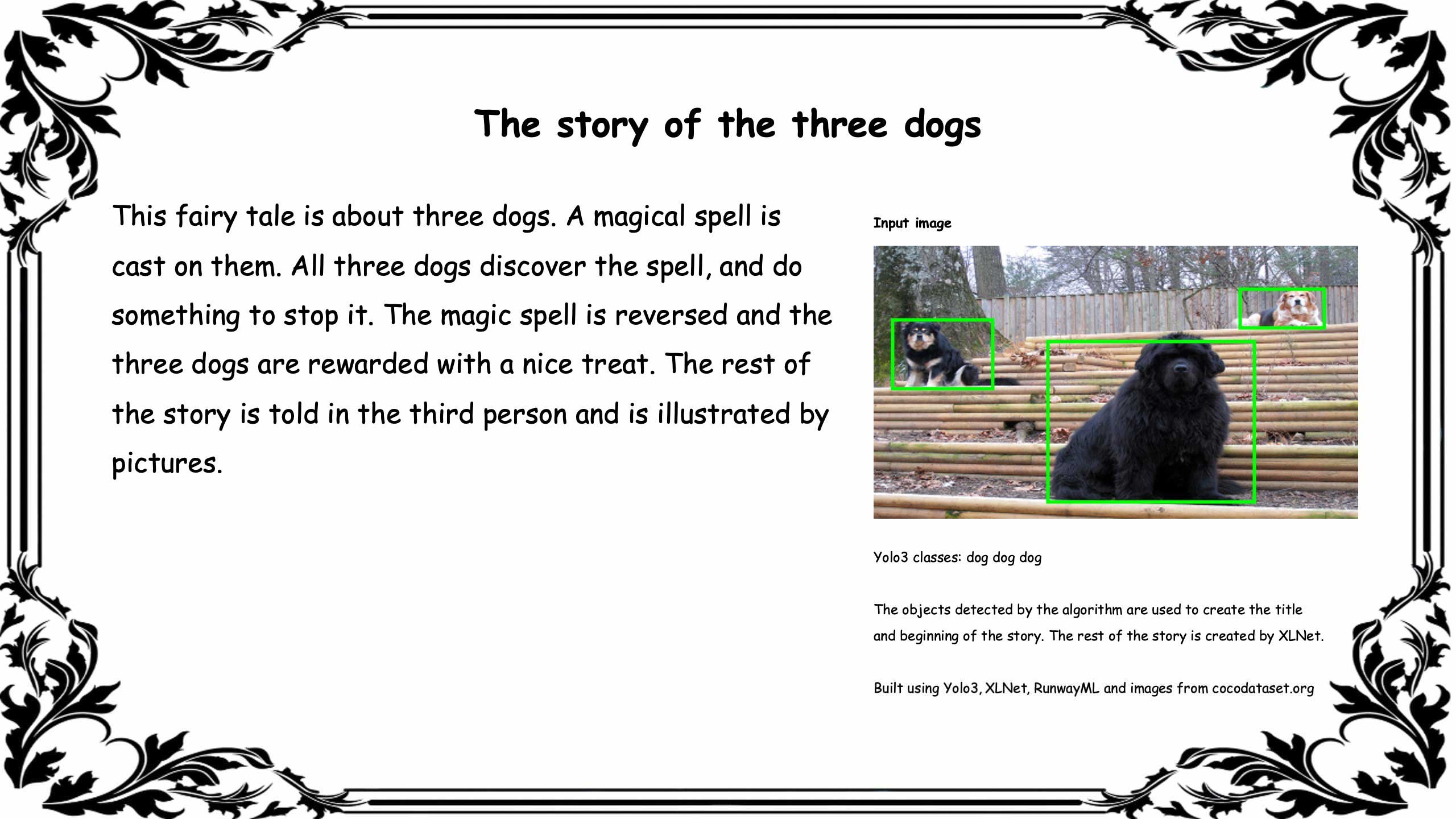 The story of the three dogs

This fairy tale is about three dogs. A magical spell is cast on them. All three dogs discover the spell, and do something to stop it. The magic spell is reversed and the three dogs are rewarded with a nice treat. The rest of the story is told in the third person and is illustrated by pictures.

Input image

Yolo3 classes: dog dog dog

The objects detected by the algorithm are used to create the title and beginning of the story. The rest of the story is created by XLNet.

Built using Yolo3, XLNet, RunwayML and images from cocodataset.org